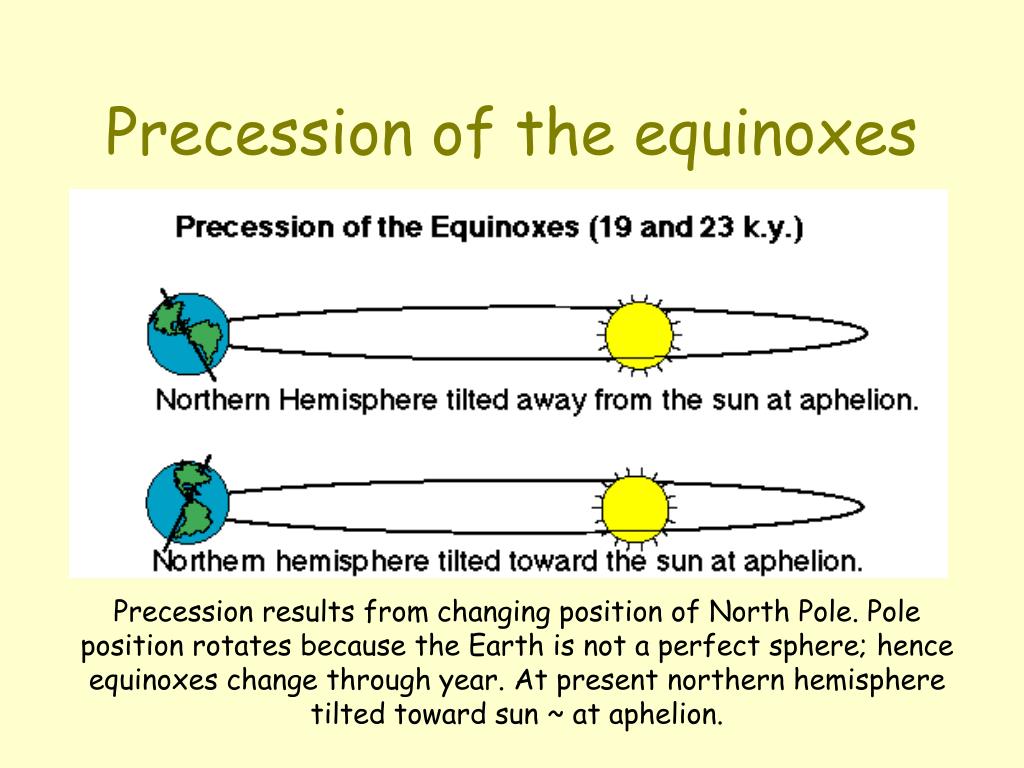 Precession of the equinoxes

Precession of the Equinoxes (19 and 23 k.y.)

Northern Hemisphere tilted away from the sun at aphelion.

Northern hemisphere tilted toward the sun at aphelion.

Precession results from changing position of North Pole. Pole position rotates because the Earth is not a perfect sphere; hence equinoxes change through year. At present northern hemisphere tilted toward sun ~ at aphelion.